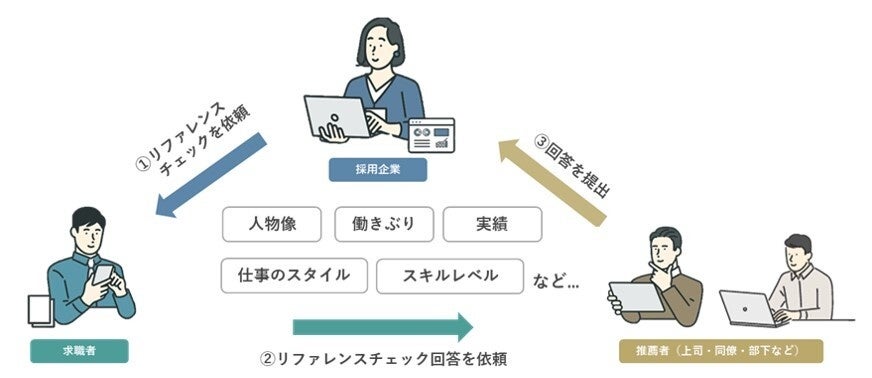 採用企業

①リファレンスチェックを依頼

③回答を提出

人物像

働きぶり

実績

仕事のスタイル

スキルレベル

など…

求職者

②リファレンスチェック回答を依頼

推薦者（上司・同僚・部下など）